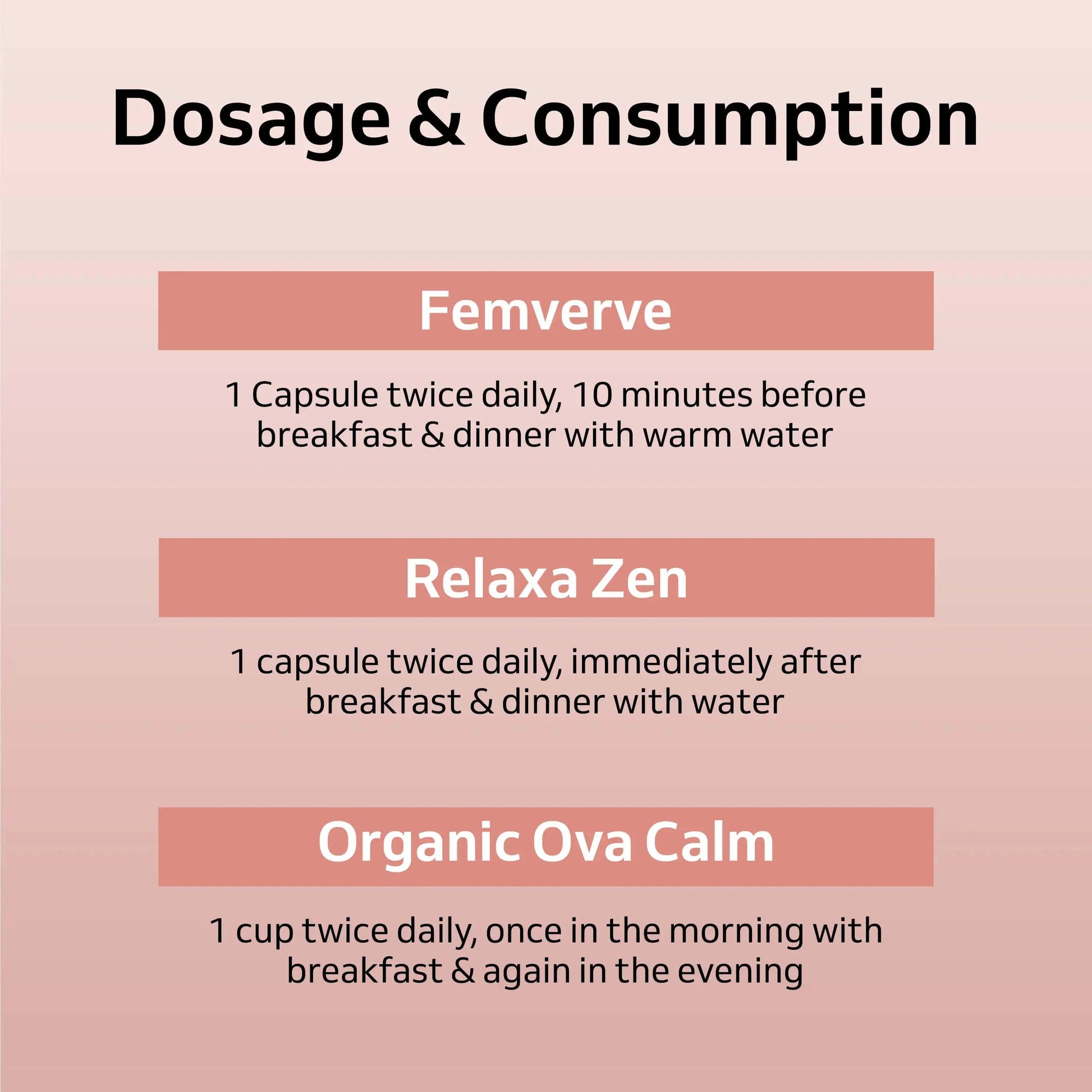 Dosage & Consumption

Femverve

1 Capsule twice daily, 10 minutes before breakfast & dinner with warm water

Relaxa Zen

1 capsule twice daily, immediately after breakfast & dinner with water

Organic Ova Calm

1 cup twice daily, once in the morning with breakfast & again in the evening